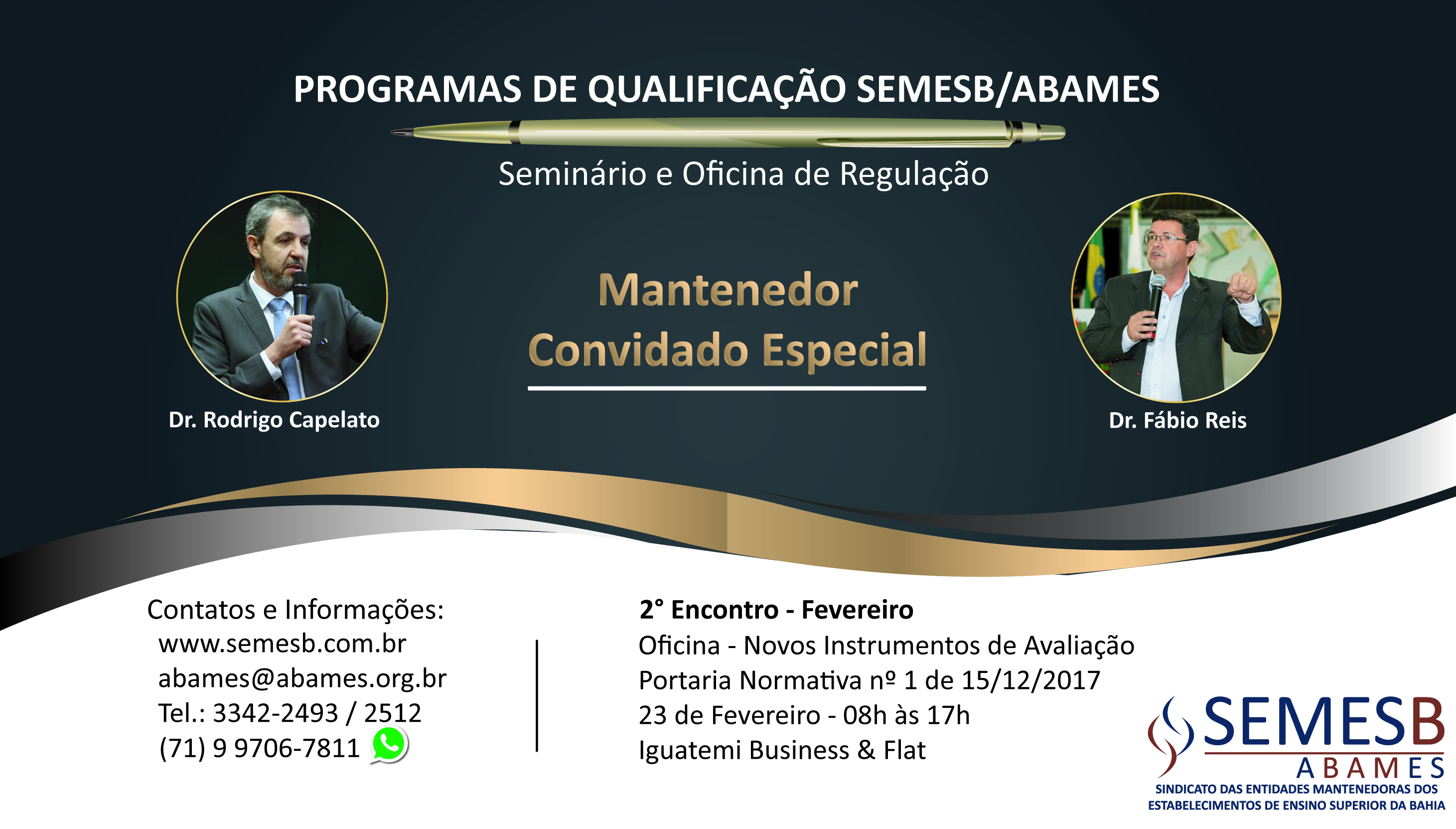 PROGRAMAS DE QUALIFICAÇÃO SEMESB/ABAMES

Seminário e Oficina de Regulação

Mantenedor
Convidado Especial

Dr. Rodrigo Capelato

Dr. Fábio Reis

Contatos e Informações:
www.semesb.com.br
abames@abames.org.br
Tel.: 3342-2493 / 2512
(71) 9 9706-7811

2° Encontro - Fevereiro
Oficina - Novos Instrumentos de Avaliação
Portaria Normativa nº 1 de 15/12/2017
23 de Fevereiro - 08h às 17h
Iguatemi Business & Flat

SEMESB
ABAMES
SINDICATO DAS ENTIDADES MANTENEDORAS DOS ESTABELECIMENTOS DE ENSINO SUPERIOR DA BAHIA